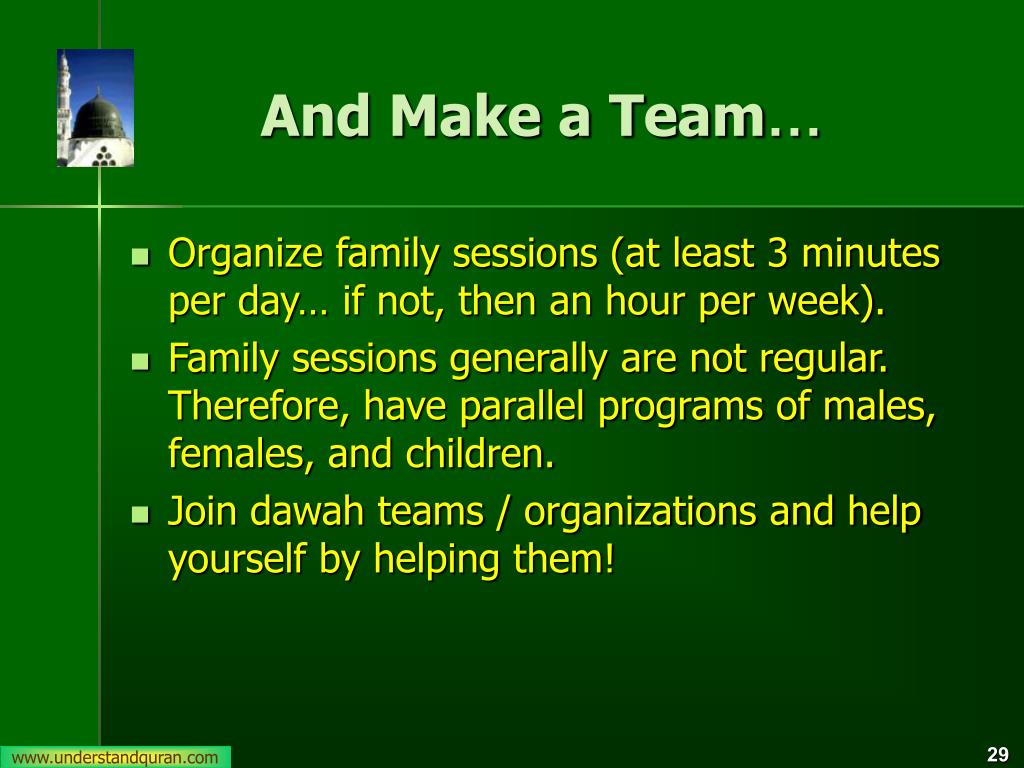 And Make a Team…

- Organize family sessions (at least 3 minutes per day… if not, then an hour per week).
- Family sessions generally are not regular. Therefore, have parallel programs of males, females, and children.
- Join dawah teams / organizations and help yourself by helping them!

www.understandquran.com

29